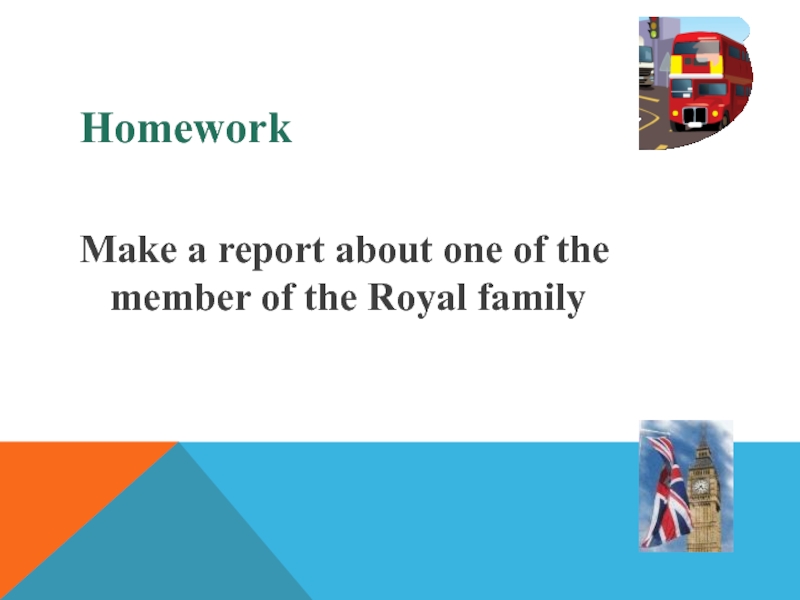 Homework

Make a report about one of the member of the Royal family